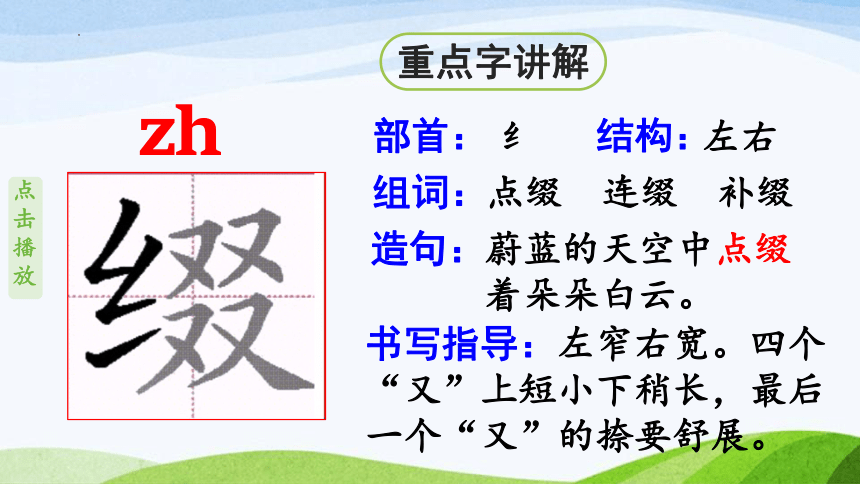 重点字讲解

zh

点击播放

缀

部首：纟　结构：左右

组词：点缀　连缀　补缀

造句：蔚蓝的天空中点缀着朵朵白云。

书写指导：左窄右宽。四个“又”上短小下稍长，最后一个“又”的捺要舒展。